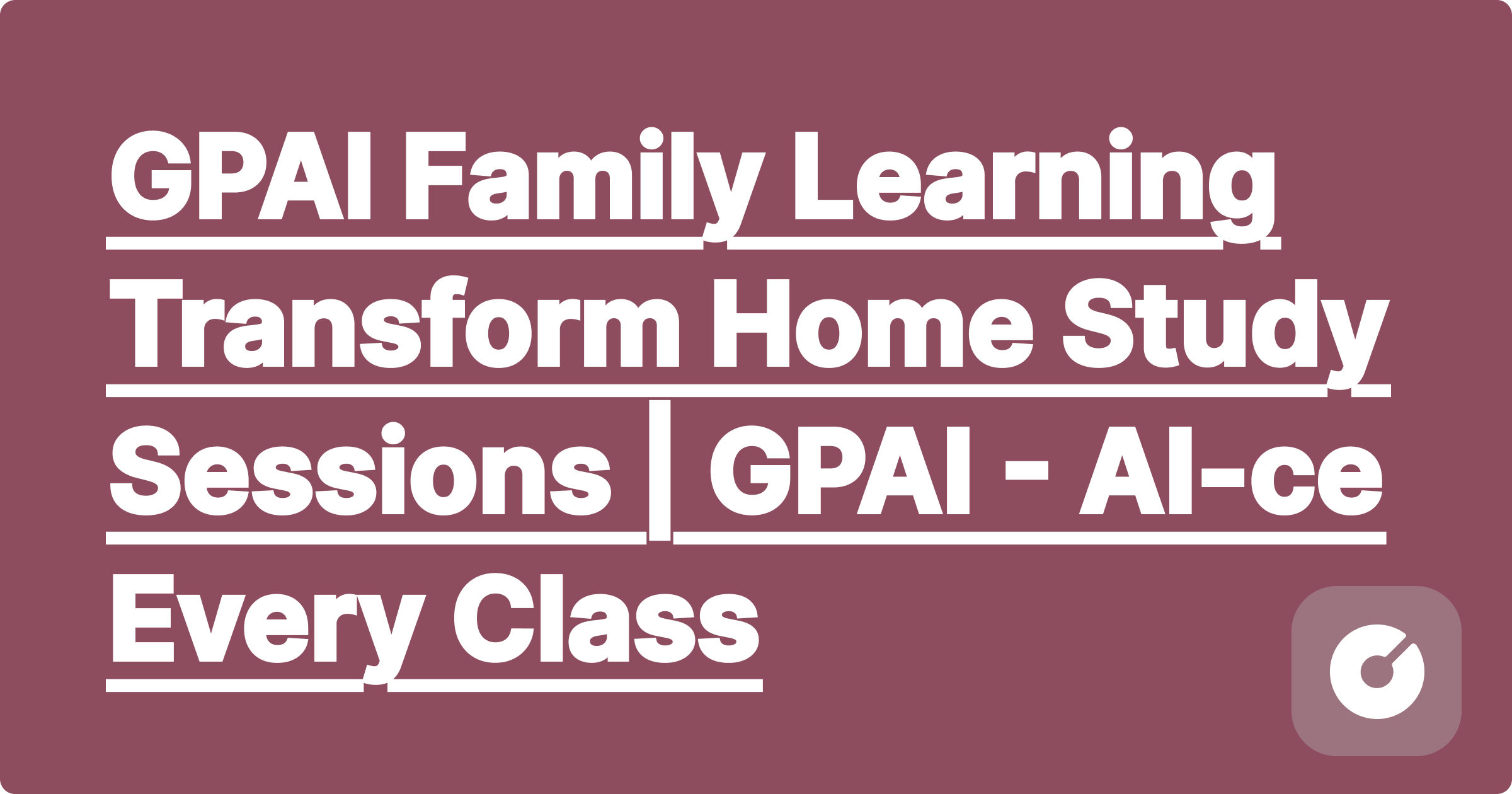 GPAI Family Learning Transform Home Study Sessions | GPAI - AI-ce Every Class